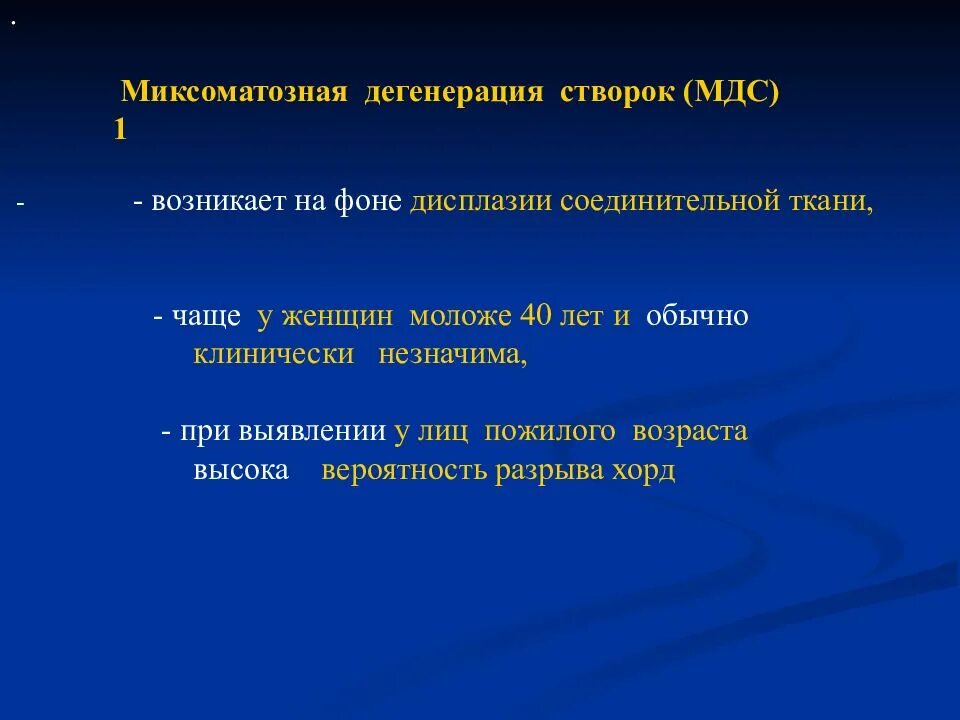 .

Миксоматозная дегенерация створок (МДС) 1

- - возникает на фоне дисплазии соединительной ткани,

- чаще у женщин моложе 40 лет и обычно клинически незначима,

- при выявлении у лиц пожилого возраста высока вероятность разрыва хорд